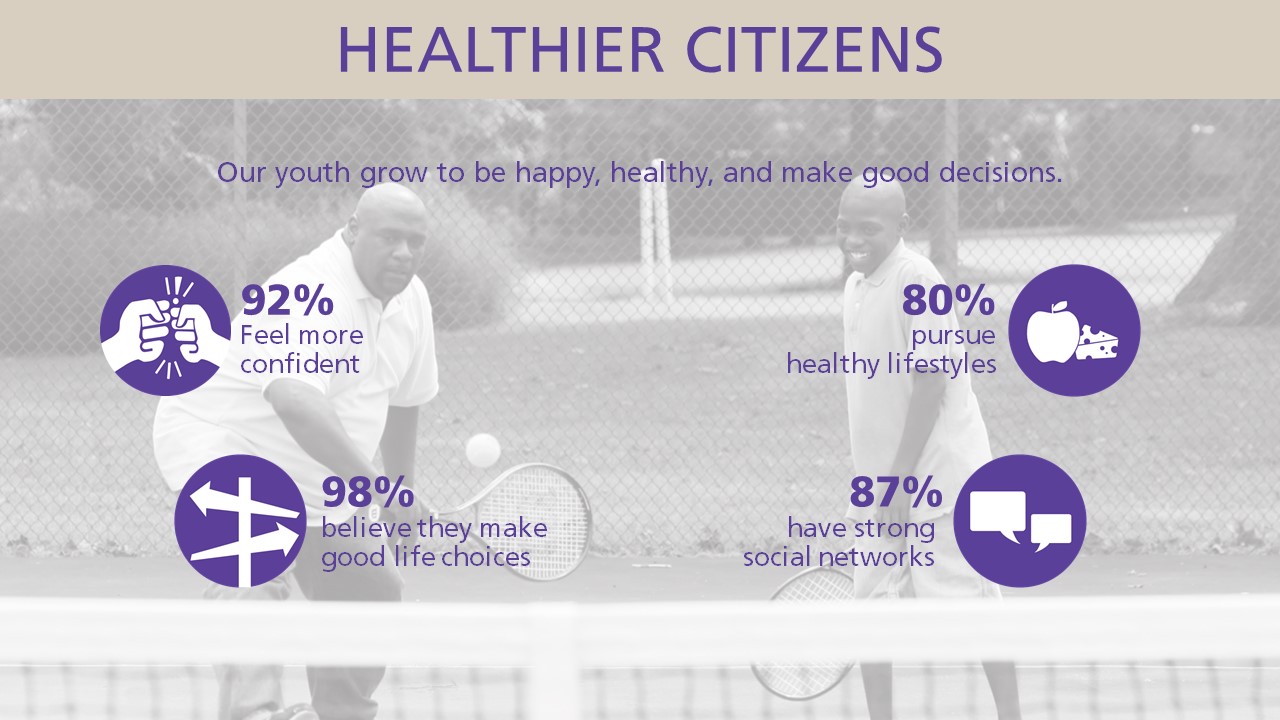 HEALTHIER CITIZENS

Our youth grow to be happy, healthy, and make good decisions.

92%
Feel more confident

80%
pursue healthy lifestyles

98%
believe they make good life choices

87%
have strong social networks